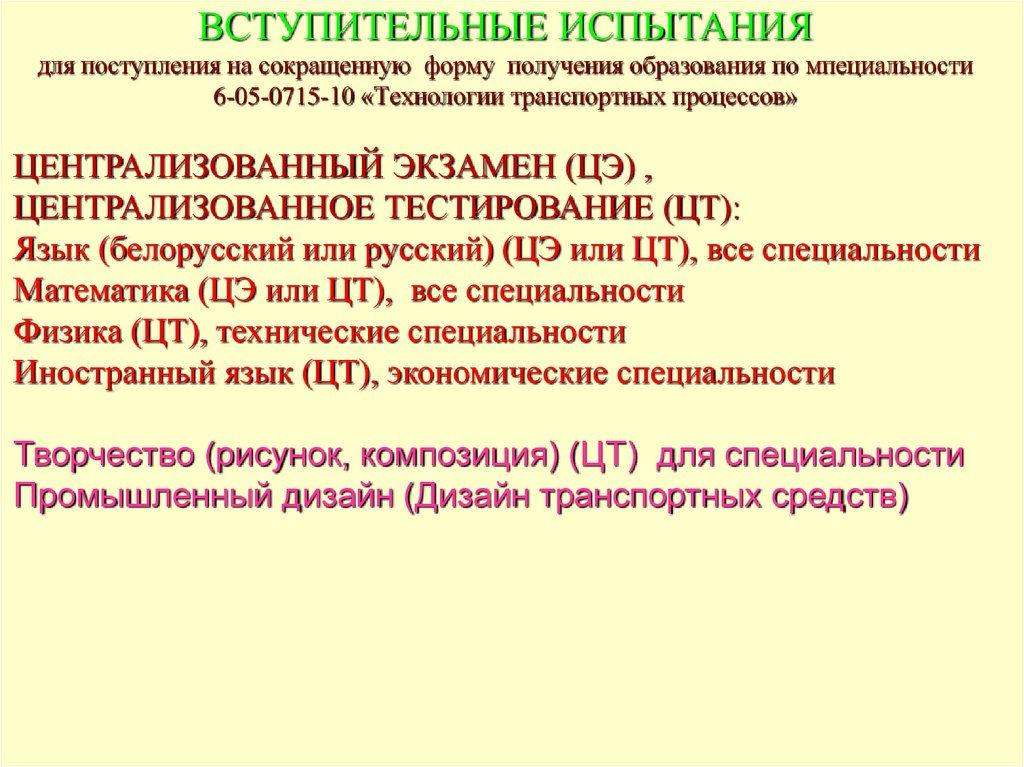 ВСТУПИТЕЛЬНЫЕ ИСПЫТАНИЯ
для поступления на сокращенную форму получения образования по мпециальности 6-05-0715-10 «Технологии транспортных процессов»

ЦЕНТРАЛИЗОВАННЫЙ ЭКЗАМЕН (ЦЭ) ,
ЦЕНТРАЛИЗОВАННОЕ ТЕСТИРОВАНИЕ (ЦТ):
Язык (белорусский или русский) (ЦЭ или ЦТ), все специальности
Математика (ЦЭ или ЦТ), все специальности
Физика (ЦТ), технические специальности
Иностранный язык (ЦТ), экономические специальности

Творчество (рисунок, композиция) (ЦТ) для специальности Промышленный дизайн (Дизайн транспортных средств)